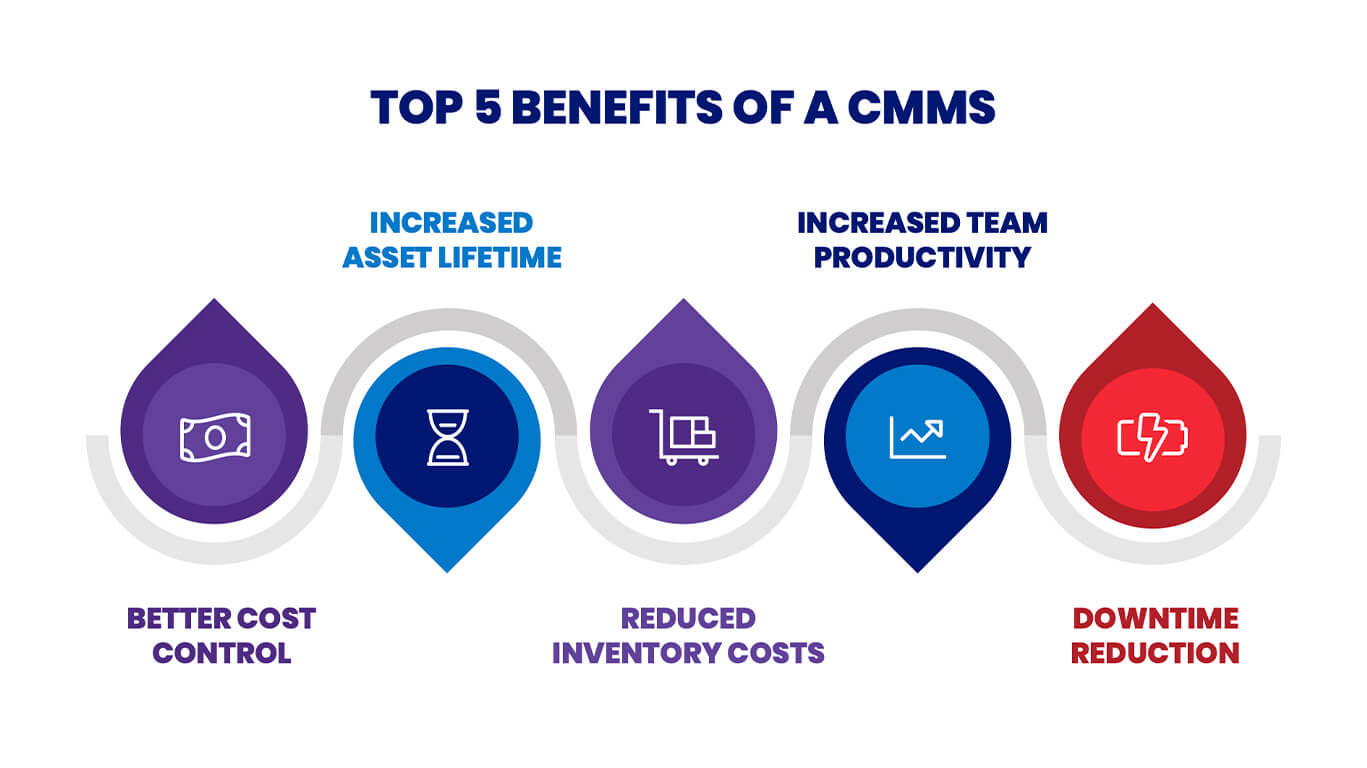 TOP 5 BENEFITS OF A CMMS

INCREASED ASSET LIFETIME

INCREASED TEAM PRODUCTIVITY

BETTER COST CONTROL

REDUCED INVENTORY COSTS

DOWNTIME REDUCTION